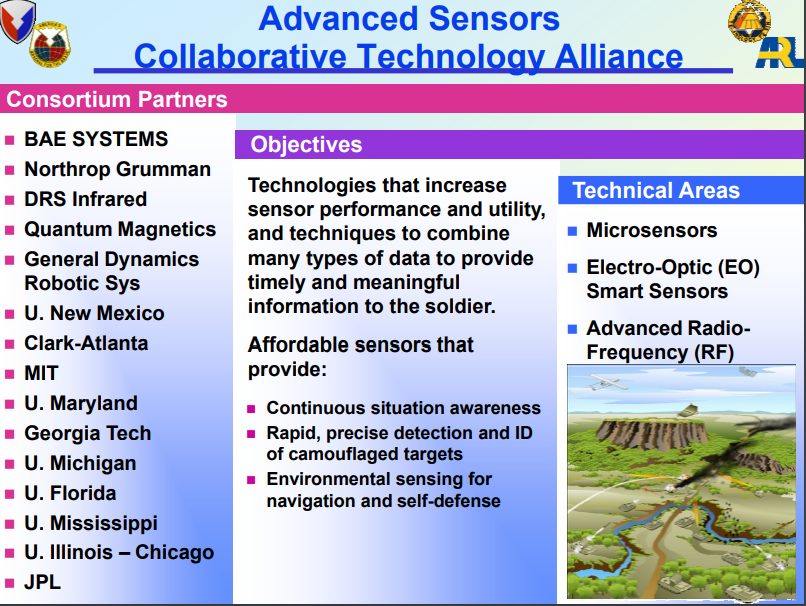 Advanced Sensors
Collaborative Technology Alliance

ARL

Consortium Partners

- BAE SYSTEMS
- Northrop Grumman
- DRS Infrared
- Quantum Magnetics
- General Dynamics Robotic Sys
- U. New Mexico
- Clark-Atlanta
- MIT
- U. Maryland
- Georgia Tech
- U. Michigan
- U. Florida
- U. Mississippi
- U. Illinois – Chicago
- JPL

Objectives

Technologies that increase sensor performance and utility, and techniques to combine many types of data to provide timely and meaningful information to the soldier.

Affordable sensors that provide:

- Continuous situation awareness
- Rapid, precise detection and ID of camouflaged targets
- Environmental sensing for navigation and self-defense

Technical Areas

- Microsensors
- Electro-Optic (EO) Smart Sensors
- Advanced Radio-Frequency (RF)